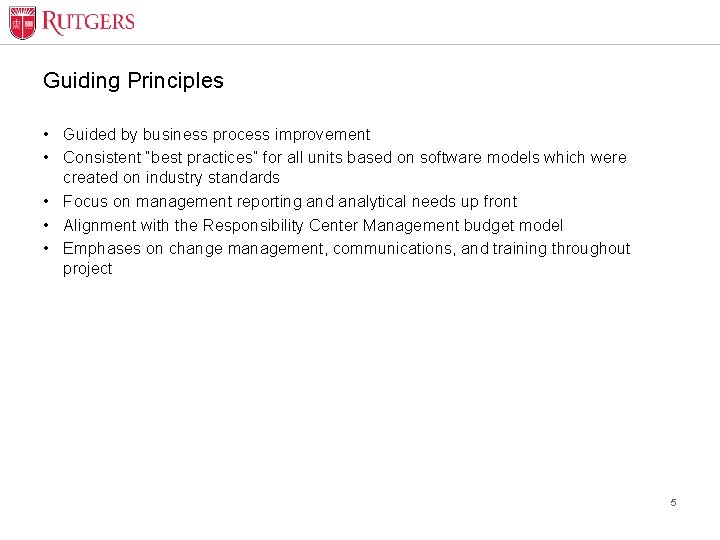 RUTGERS

Guiding Principles

• Guided by business process improvement
• Consistent "best practices" for all units based on software models which were created on industry standards
• Focus on management reporting and analytical needs up front
• Alignment with the Responsibility Center Management budget model
• Emphases on change management, communications, and training throughout project

5